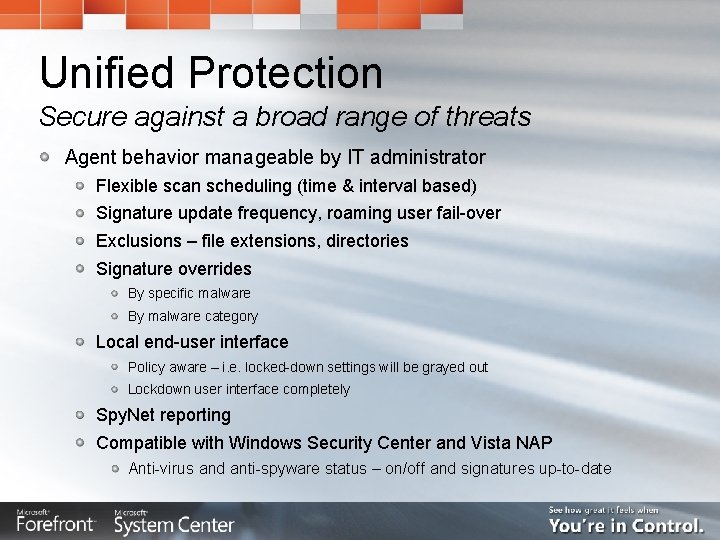 Unified Protection
Secure against a broad range of threats

Agent behavior manageable by IT administrator
Flexible scan scheduling (time & interval based)
Signature update frequency, roaming user fail-over
Exclusions – file extensions, directories
Signature overrides
By specific malware
By malware category
Local end-user interface
Policy aware – i.e. locked-down settings will be grayed out
Lockdown user interface completely
SpyNet reporting
Compatible with Windows Security Center and Vista NAP
Anti-virus and anti-spyware status – on/off and signatures up-to-date

Microsoft Forefront
Microsoft System Center
See how great it feels when
You're in Control.